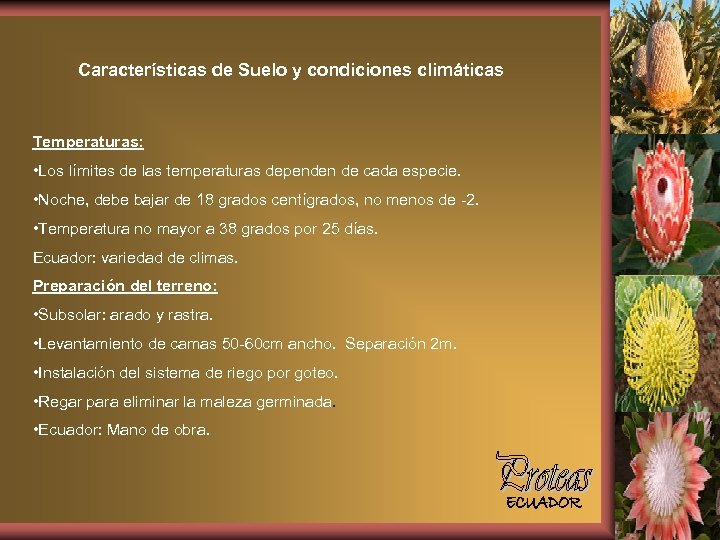 Características de Suelo y condiciones climáticas

Temperaturas:

•Los límites de las temperaturas dependen de cada especie.

•Noche, debe bajar de 18 grados centígrados, no menos de -2.

•Temperatura no mayor a 38 grados por 25 días.

Ecuador: variedad de climas.

Preparación del terreno:

•Subsolar: arado y rastra.

•Levantamiento de camas 50-60cm ancho. Separación 2m.

•Instalación del sistema de riego por goteo.

•Regar para eliminar la maleza germinada.

•Ecuador: Mano de obra.

Proteas
ECUADOR